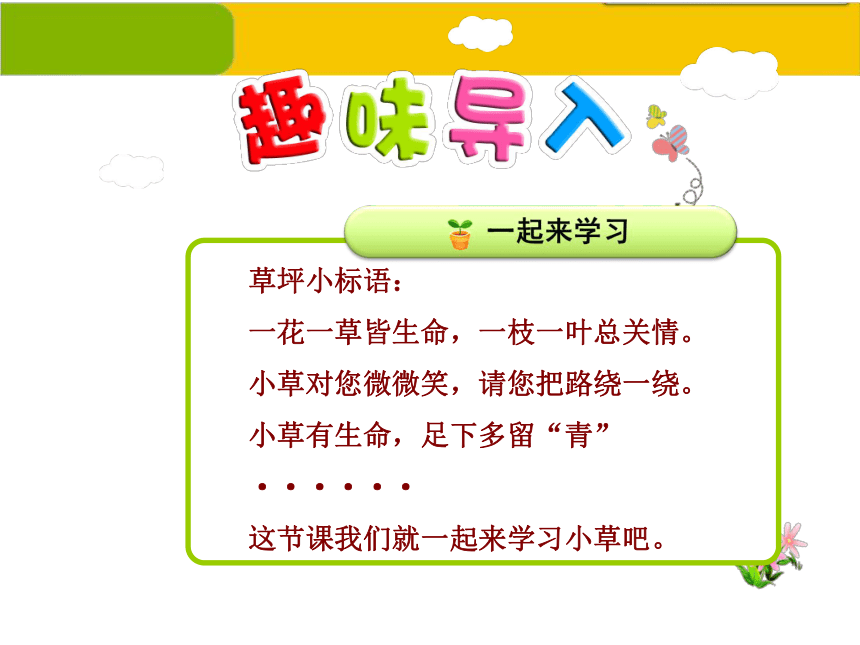 趣味导入

一起来学习

草坪小标语：

一花一草皆生命，一枝一叶总关情。

小草对您微微笑，请您把路绕一绕。

小草有生命，足下多留“青”

······

这节课我们就一起来学习小草吧。